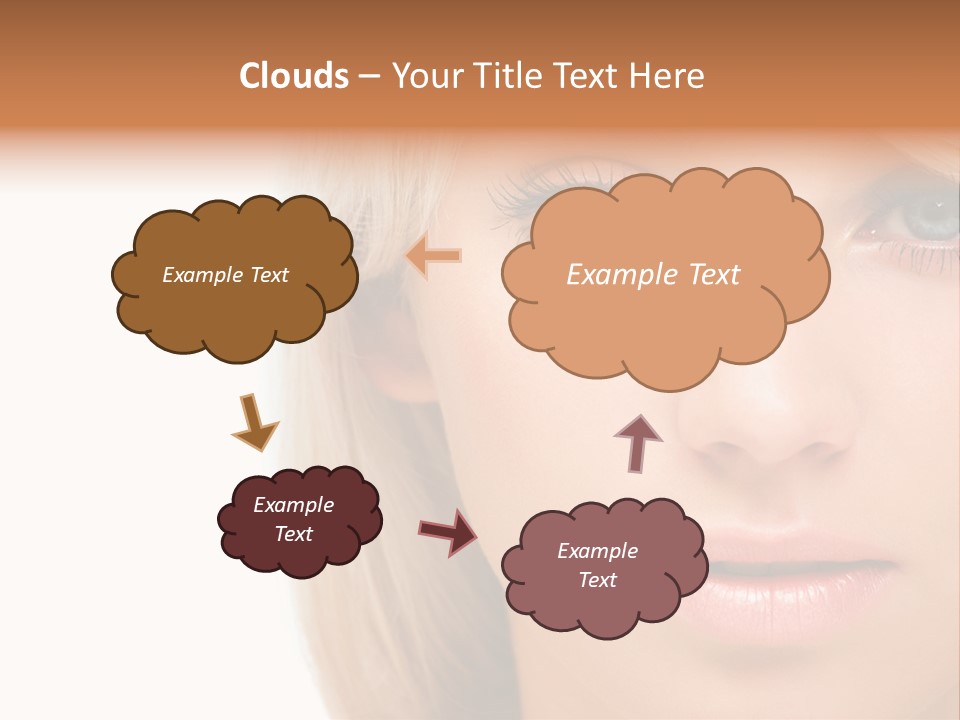 Clouds – Your Title Text Here

Example Text

Example Text

Example Text

Example Text